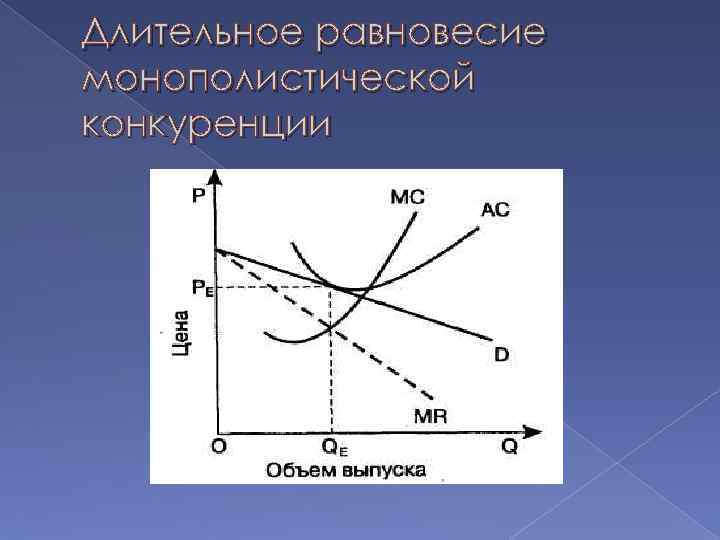 Длительное равновесие монополистической конкуренции

P

MC

AC

$P_E$

Цена

D

MR

O

$Q_E$

Q

Объем выпуска